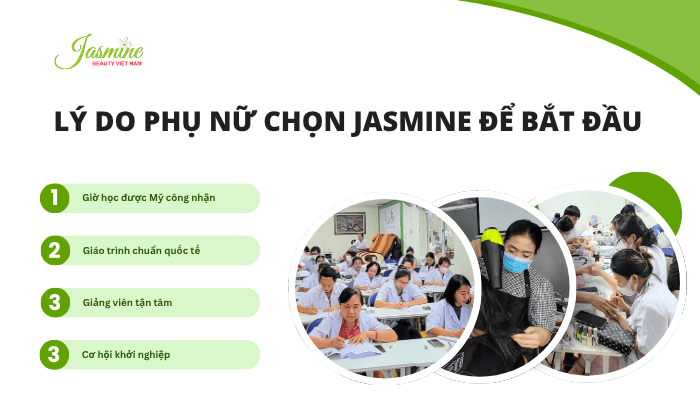 Jasmine
BEAUTY VIET NAM

LÝ DO PHỤ NỮ CHỌN JASMINE ĐỂ BẮT ĐẦU

1 Giờ học được Mỹ công nhận

2 Giáo trình chuẩn quốc tế

3 Giảng viên tận tâm

3 Cơ hội khởi nghiệp